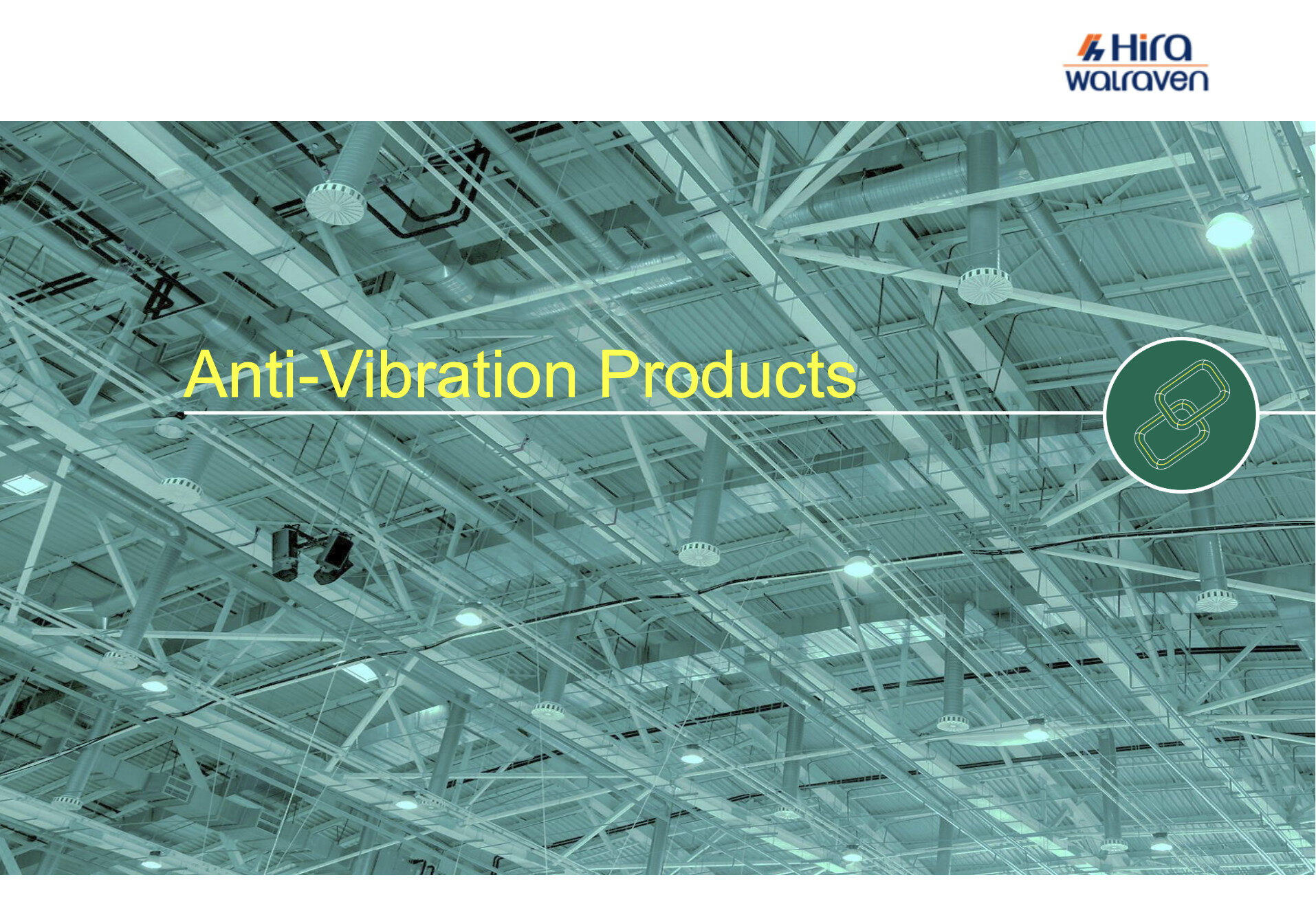 Hira walraven

Anti-Vibration Products